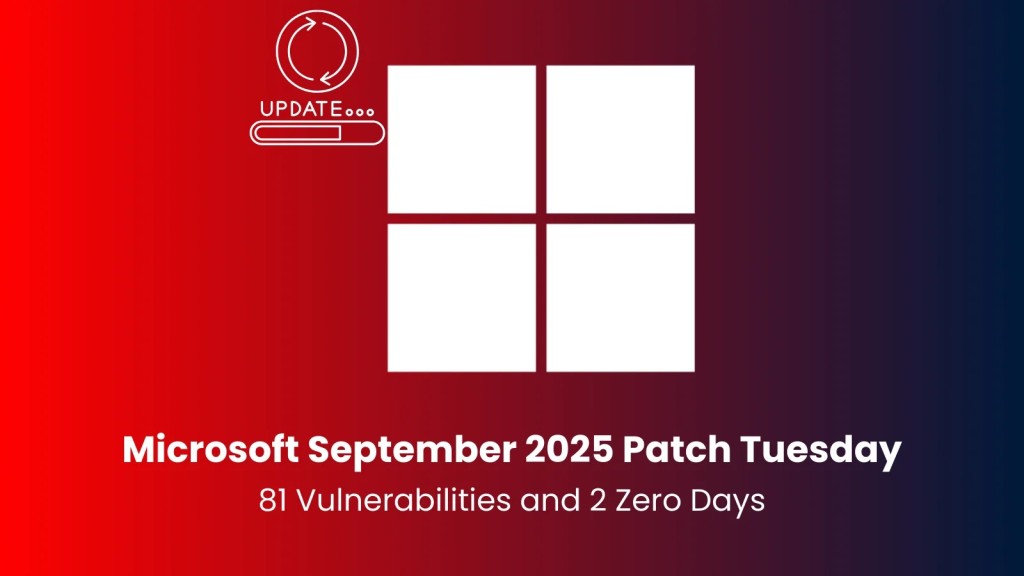 UPDATE...

Microsoft September 2025 Patch Tuesday

81 Vulnerabilities and 2 Zero Days